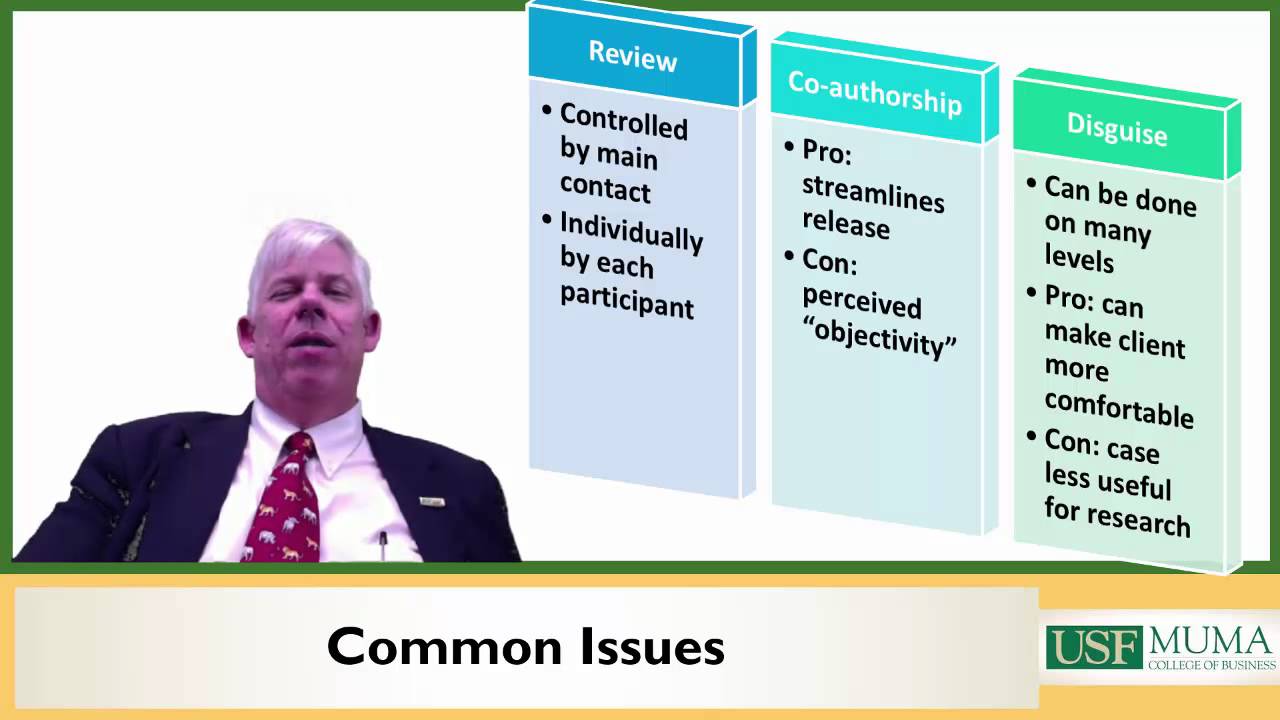 Review

• Controlled by main contact
• Individually by each participant

Co-authorship

• Pro: streamlines release
• Con: perceived "objectivity"

Disguise

• Can be done on many levels
• Pro: can make client more comfortable
• Con: case less useful for research

Common Issues

USF MUMA COLLEGE OF BUSINESS